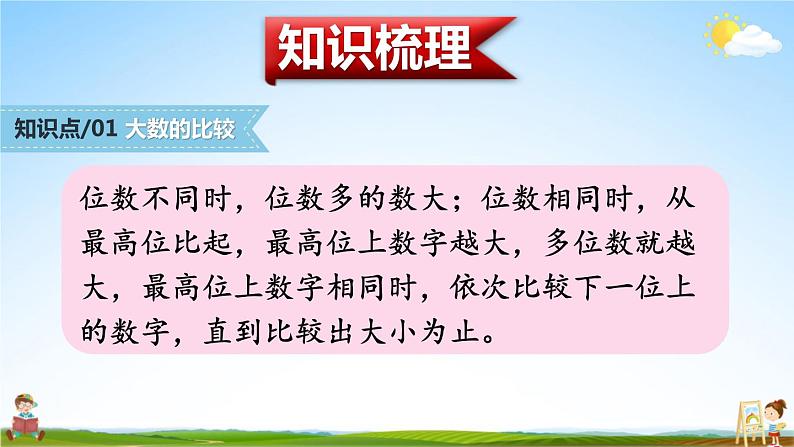 知识梳理

知识点/01 大数的比较

位数不同时，位数多的数大；位数相同时，从最高位比起，最高位上数字越大，多位数就越大，最高位上数字相同时，依次比较下一位上的数字，直到比较出大小为止。